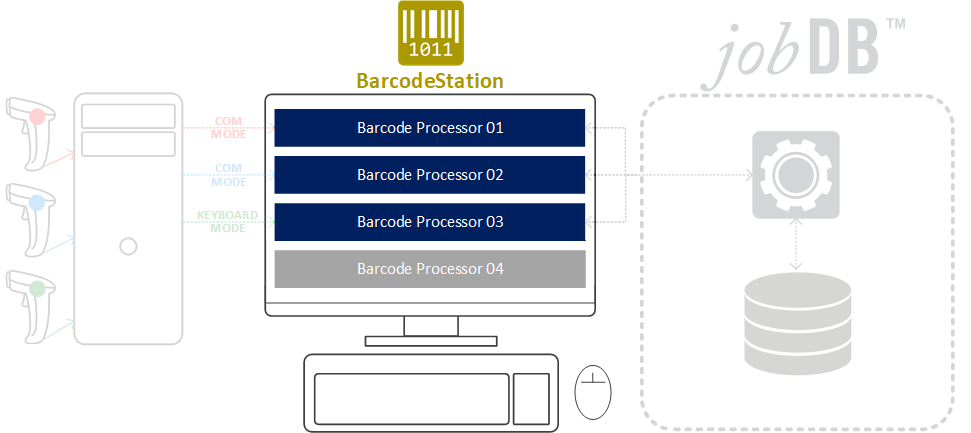 1011

BarcodeStation

jobDB™

COM MODE

COM MODE

KEYBOARD MODE

Barcode Processor 01

Barcode Processor 02

Barcode Processor 03

Barcode Processor 04